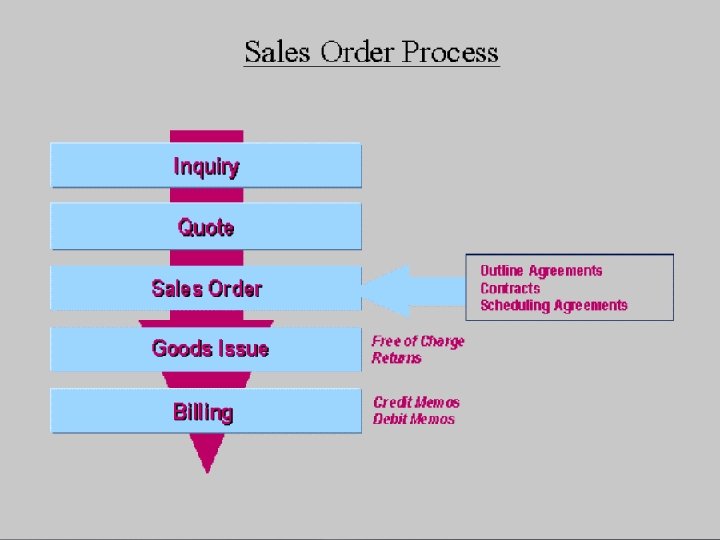 Sales Order Process

Inquiry

Quote

Sales Order

Outline Agreements
Contracts
Scheduling Agreements

Goods Issue

Free of Charge
Returns

Billing

Credit Memos
Debit Memos